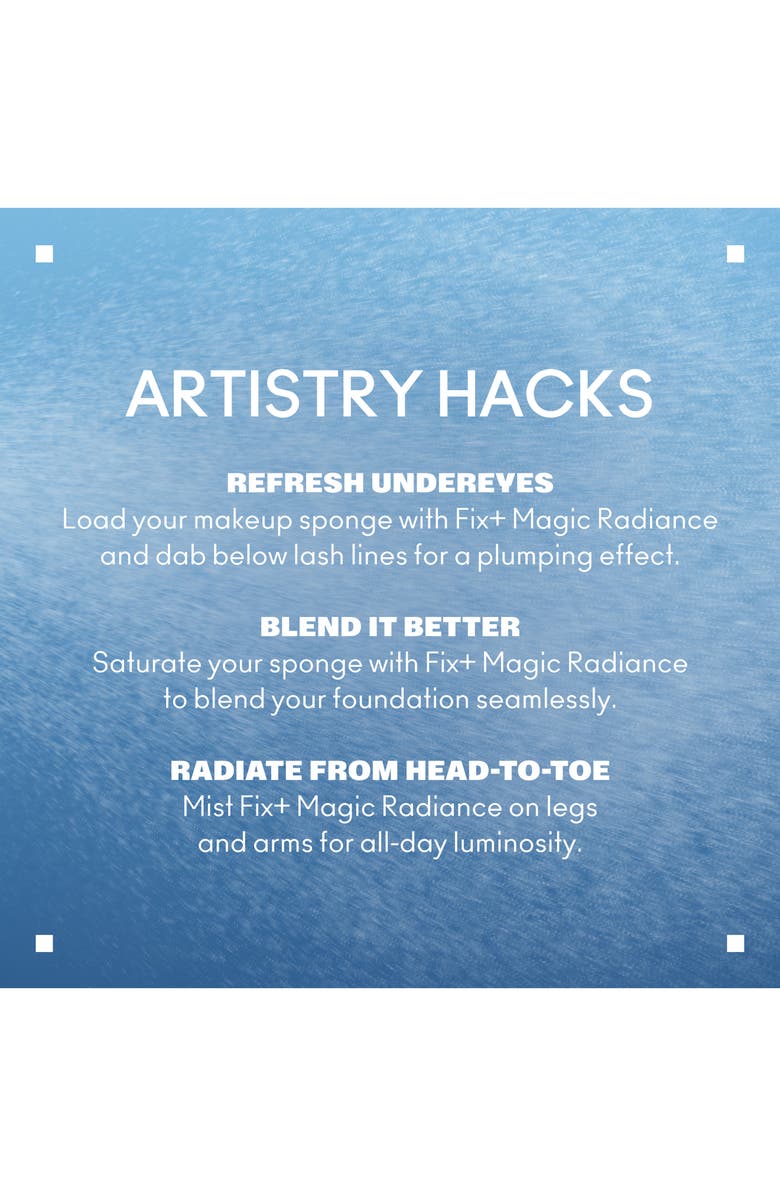 ARTISTRY HACKS

REFRESH UNDEREYES
Load your makeup sponge with Fix+ Magic Radiance and dab below lash lines for a plumping effect.

BLEND IT BETTER
Saturate your sponge with Fix+ Magic Radiance to blend your foundation seamlessly.

RADIATE FROM HEAD-TO-TOE
Mist Fix+ Magic Radiance on legs and arms for all-day luminosity.